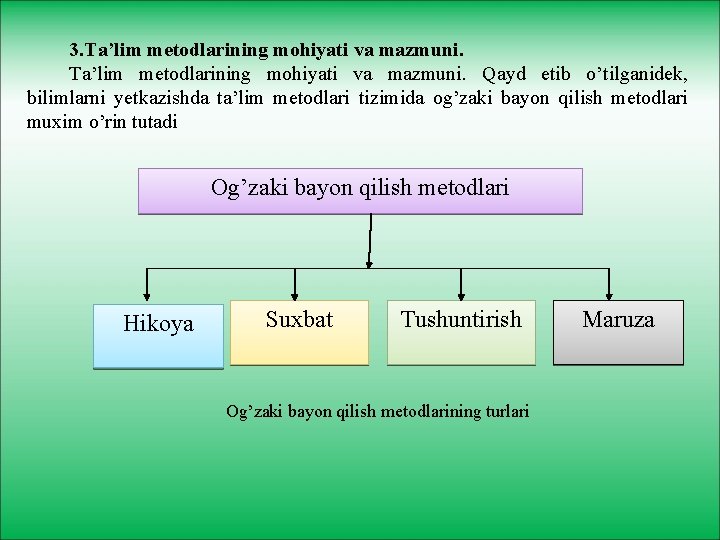 3.Ta’lim metodlarining mohiyati va mazmuni.

Ta’lim metodlarining mohiyati va mazmuni. Qayd etib o’tilganidek, bilimlarni yetkazishda ta’lim metodlari tizimida og’zaki bayon qilish metodlari muxim o’rin tutadi

Og’zaki bayon qilish metodlari

Hikoya

Suxbat

Tushuntirish

Maruza

Og’zaki bayon qilish metodlarining turlari